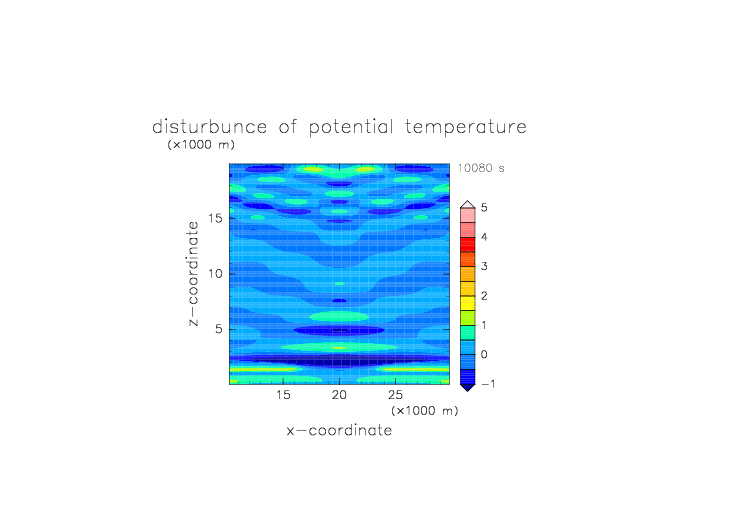 disturbunce of potential temperature
(×1000 m)

10080 s

z−coordinate

15
10
5

15 20 25
(×1000 m)
x−coordinate

5
4
3
2
1
0
−1